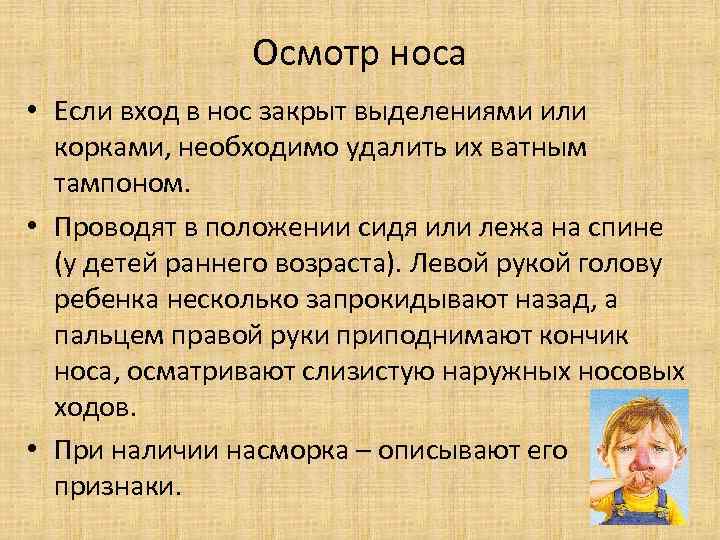 Осмотр носа

• Если вход в нос закрыт выделениями или корками, необходимо удалить их ватным тампоном.

• Проводят в положении сидя или лежа на спине (у детей раннего возраста). Левой рукой голову ребенка несколько запрокидывают назад, а пальцем правой руки приподнимают кончик носа, осматривают слизистую наружных носовых ходов.

• При наличии насморка – описывают его признаки.